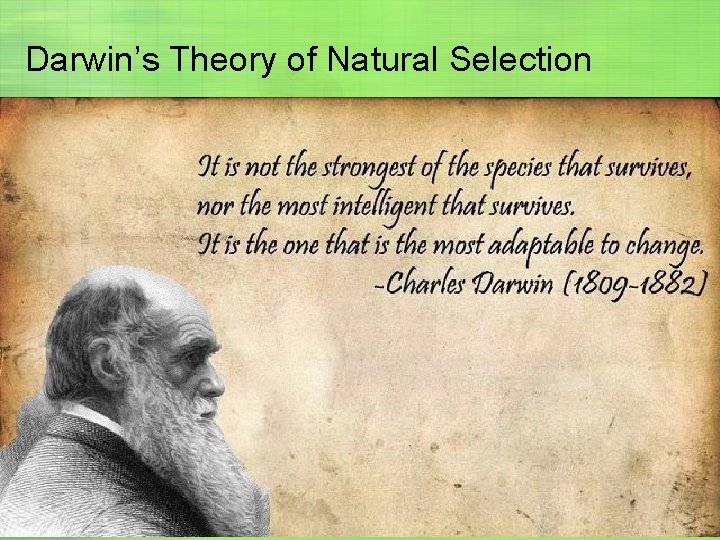 Darwin's Theory of Natural Selection

It is not the strongest of the species that survives,
nor the most intelligent that survives.
It is the one that is the most adaptable to change.
-Charles Darwin (1809-1882)